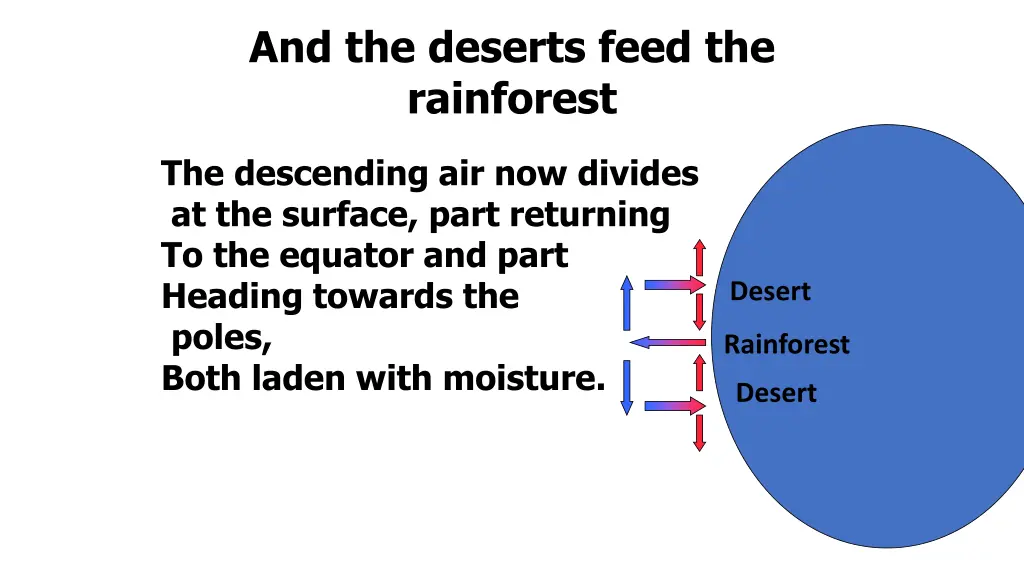 And the deserts feed the rainforest

The descending air now divides at the surface, part returning To the equator and part Heading towards the poles, Both laden with moisture.

Desert

Rainforest

Desert